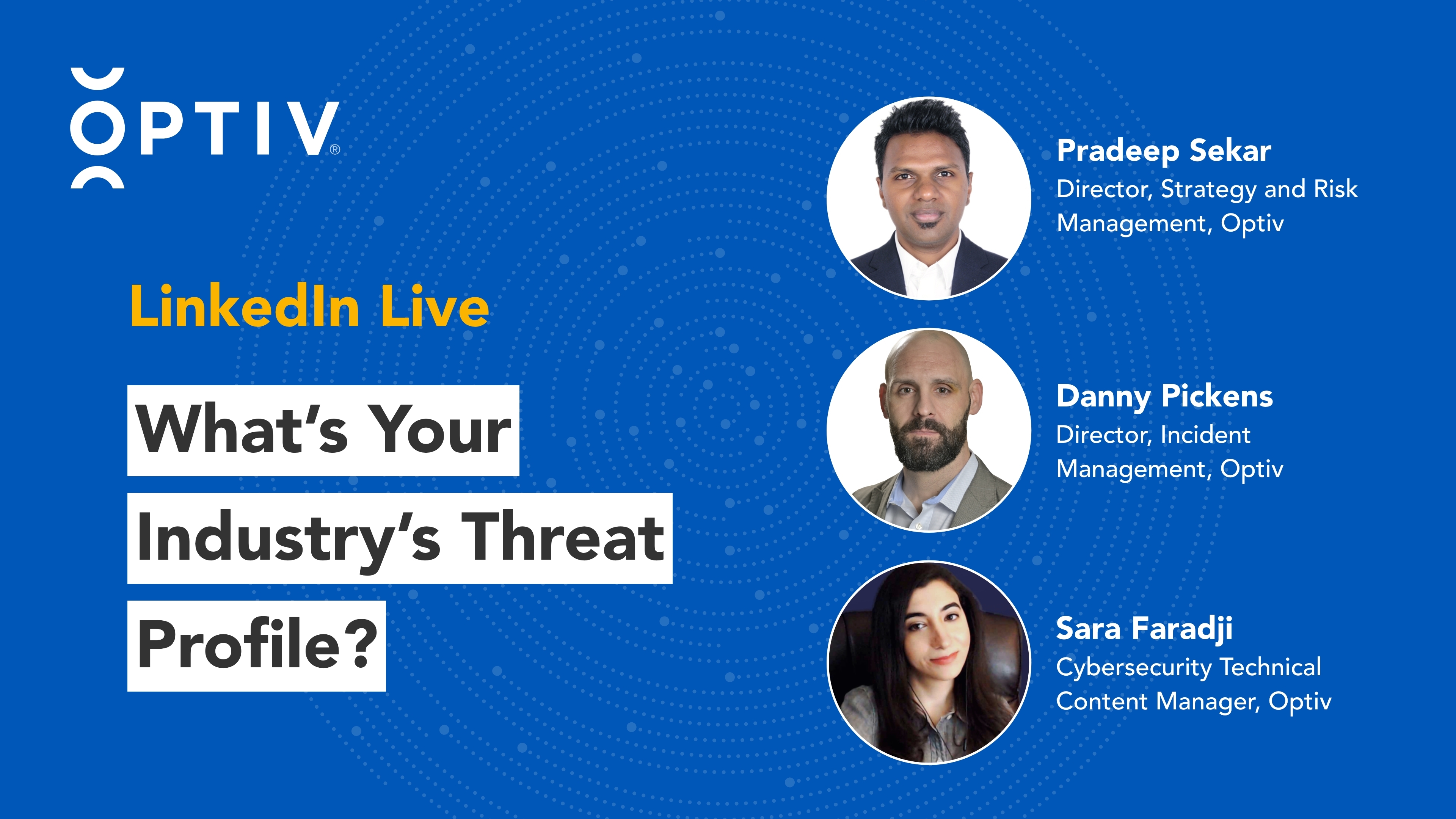 OPTIV®

LinkedIn Live

What's Your Industry's Threat Profile?

Pradeep Sekar
Director, Strategy and Risk Management, Optiv

Danny Pickens
Director, Incident Management, Optiv

Sara Faradji
Cybersecurity Technical Content Manager, Optiv